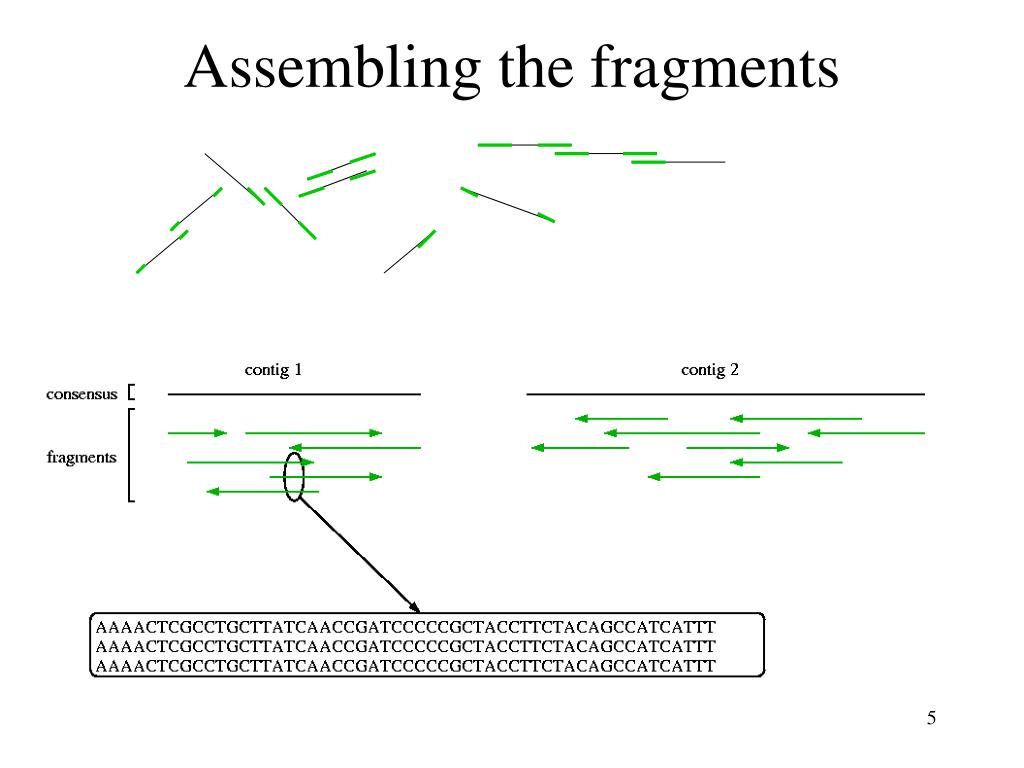 Assembling the fragments

contig 1

contig 2

consensus

fragments

AAAACTCGCCTGCTTATCAACCGATCCCCCGCTACCTTCTACAGCCATCATTT
AAAACTCGCCTGCTTATCAACCGATCCCCCGCTACCTTCTACAGCCATCATTT
AAAACTCGCCTGCTTATCAACCGATCCCCCGCTACCTTCTACAGCCATCATTT

5